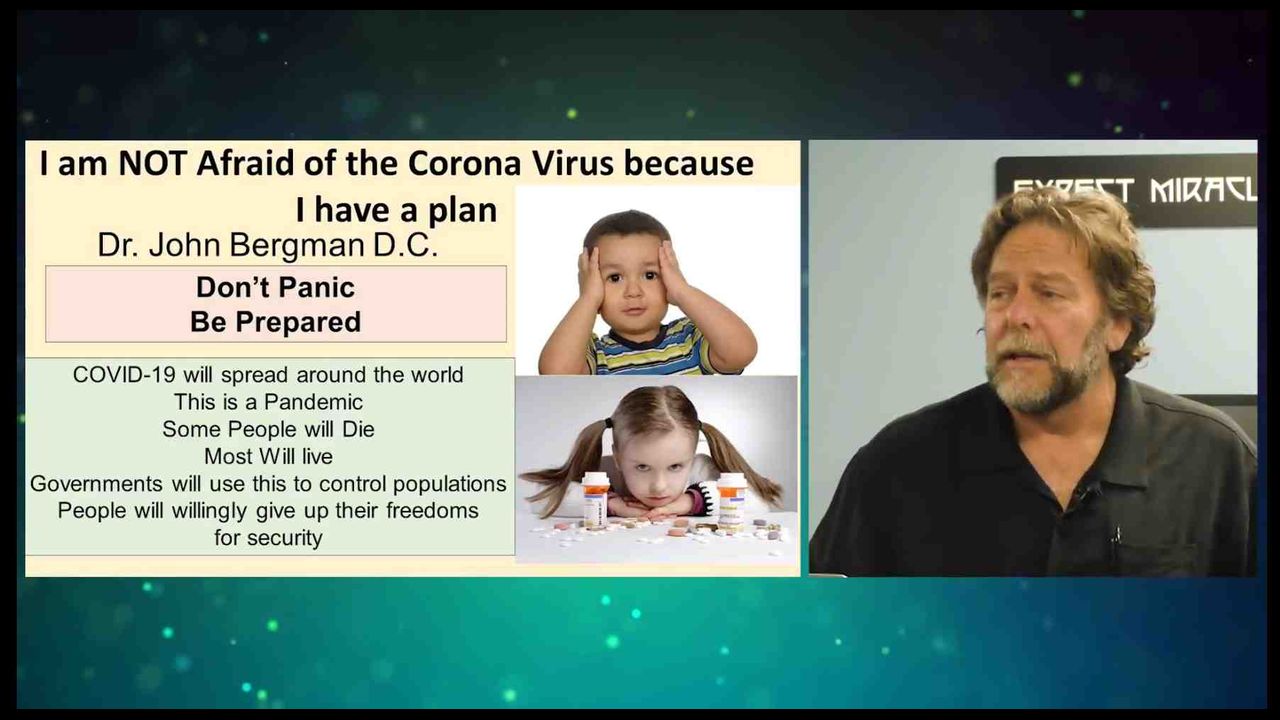 I am NOT Afraid of the Corona Virus because I have a plan

Dr. John Bergman D.C.

Don't Panic
Be Prepared

COVID-19 will spread around the world
This is a Pandemic
Some People will Die
Most Will live
Governments will use this to control populations
People will willingly give up their freedoms for security

EXPECT MIRACL